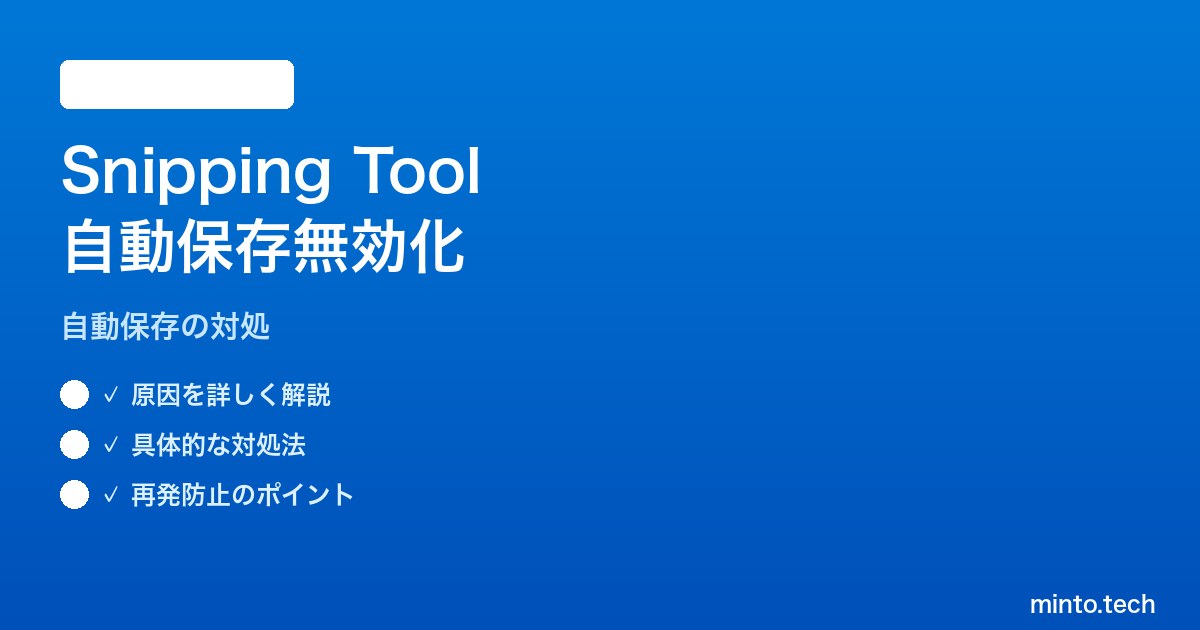 Snipping Tool
自動保存無効化

自動保存の対処

✓ 原因を詳しく解説
✓ 具体的な対処法
✓ 再発防止のポイント

minto.tech